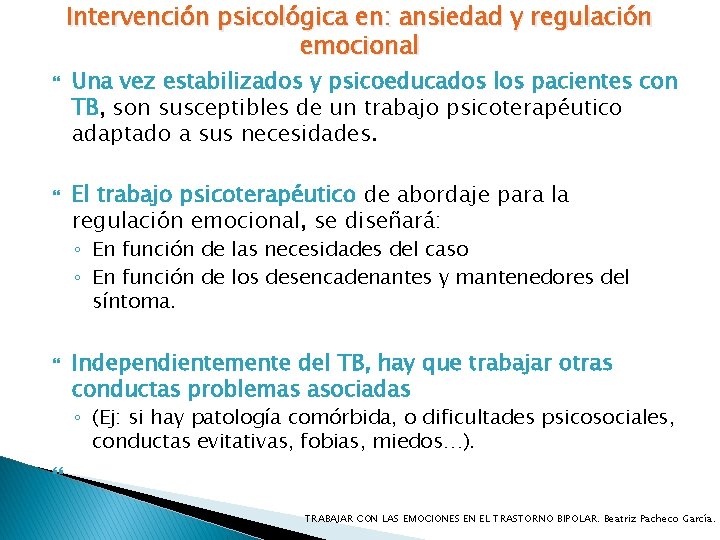 Intervención psicológica en: ansiedad y regulación emocional

Una vez estabilizados y psicoeducados los pacientes con TB, son susceptibles de un trabajo psicoterapéutico adaptado a sus necesidades.

El trabajo psicoterapéutico de abordaje para la regulación emocional, se diseñará:
◦ En función de las necesidades del caso
◦ En función de los desencadenantes y mantenedores del síntoma.

Independientemente del TB, hay que trabajar otras conductas problemas asociadas
◦ (Ej: si hay patología comórbida, o dificultades psicosociales, conductas evitativas, fobias, miedos…).

TRABAJAR CON LAS EMOCIONES EN EL TRASTORNO BIPOLAR. Beatriz Pacheco García.